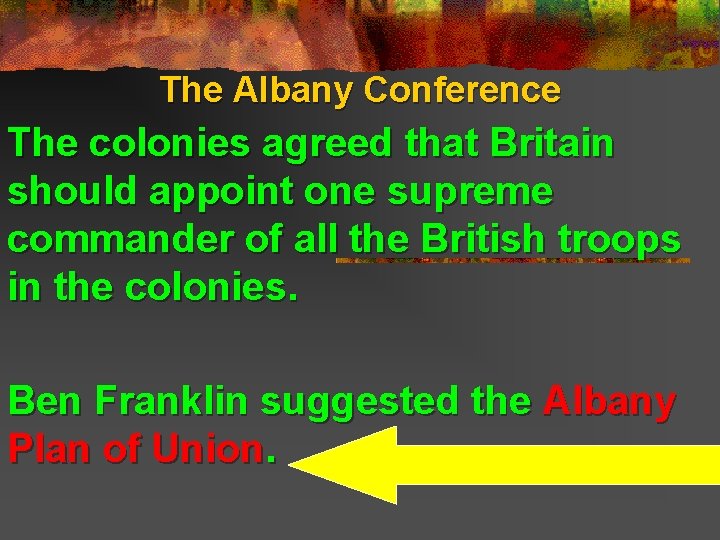 The Albany Conference

The colonies agreed that Britain should appoint one supreme commander of all the British troops in the colonies.

Ben Franklin suggested the Albany Plan of Union.